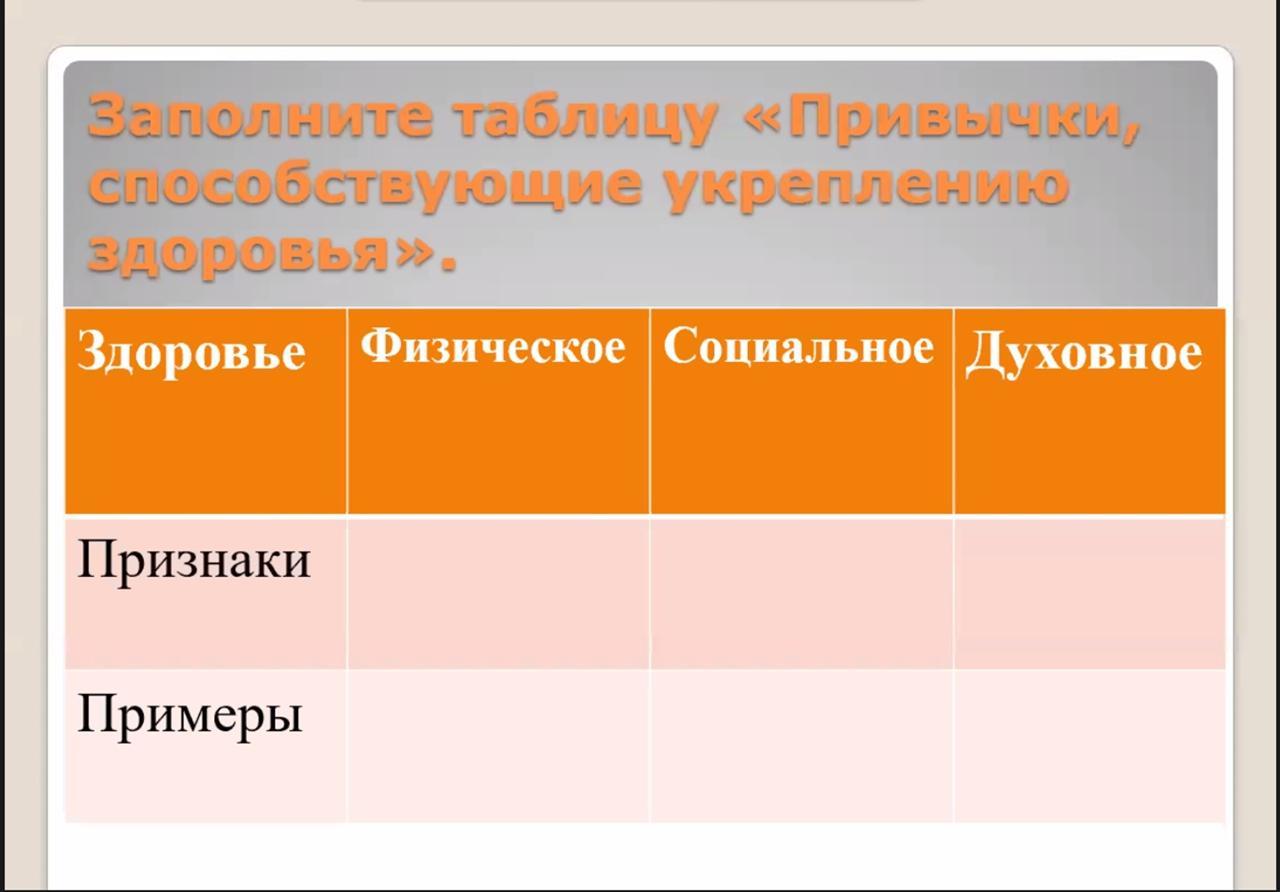 Заполните таблицу «Привычки, способствующие укреплению здоровья».

| Здоровье | Физическое | Социальное | Духовное |
|---|---|---|---|
| Признаки | | | |
| Примеры | | | |